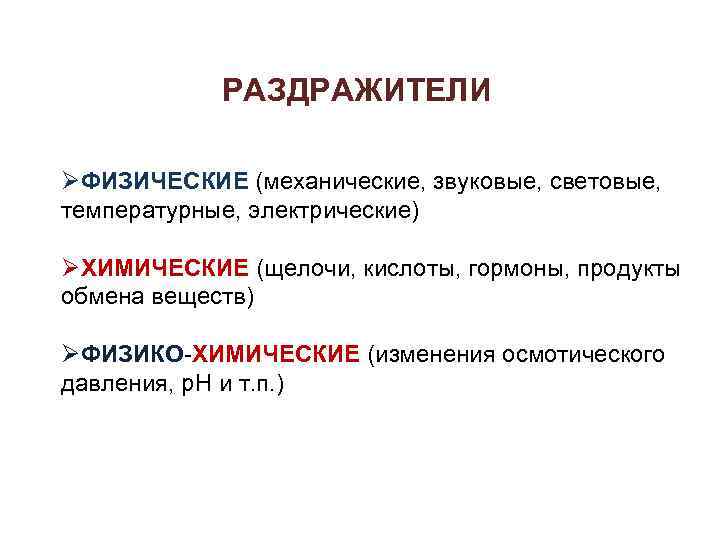 РАЗДРАЖИТЕЛИ

➢ФИЗИЧЕСКИЕ (механические, звуковые, световые, температурные, электрические)

➢ХИМИЧЕСКИЕ (щелочи, кислоты, гормоны, продукты обмена веществ)

➢ФИЗИКО-ХИМИЧЕСКИЕ (изменения осмотического давления, pH и т.п.)